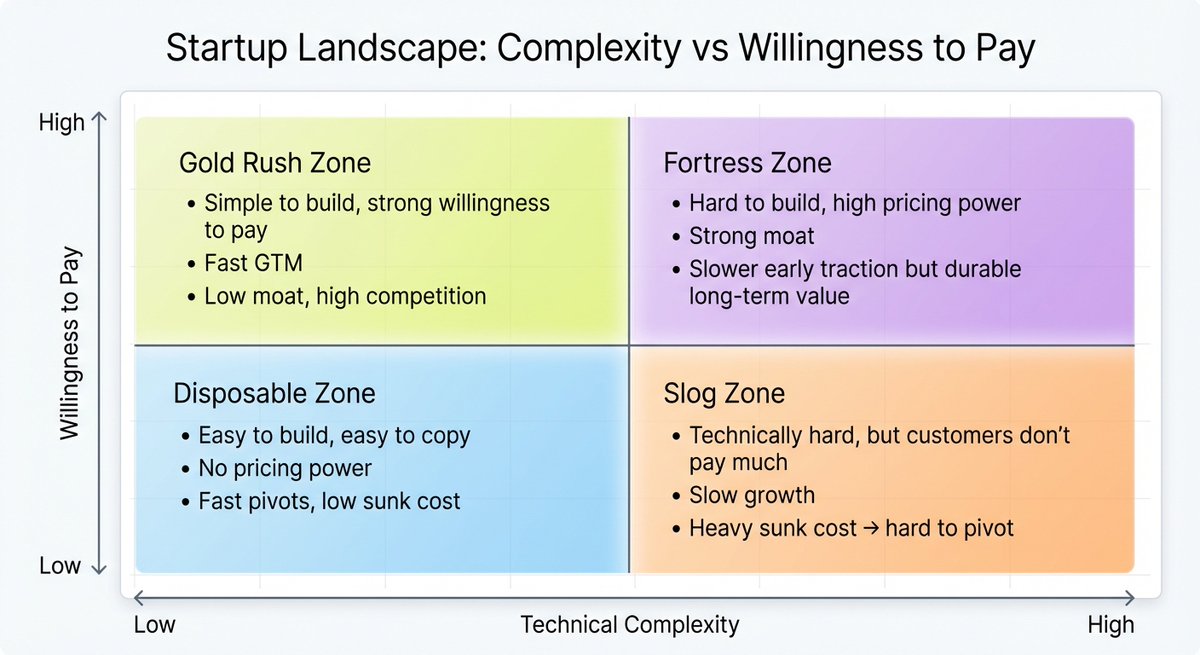 Startup Landscape: Complexity vs Willingness to Pay

High

Willingness to Pay

Low

Gold Rush Zone
• Simple to build, strong willingness to pay
• Fast GTM
• Low moat, high competition

Fortress Zone
• Hard to build, high pricing power
• Strong moat
• Slower early traction but durable long-term value

Disposable Zone
• Easy to build, easy to copy
• No pricing power
• Fast pivots, low sunk cost

Slog Zone
• Technically hard, but customers don't pay much
• Slow growth
• Heavy sunk cost → hard to pivot

Low

Technical Complexity

High